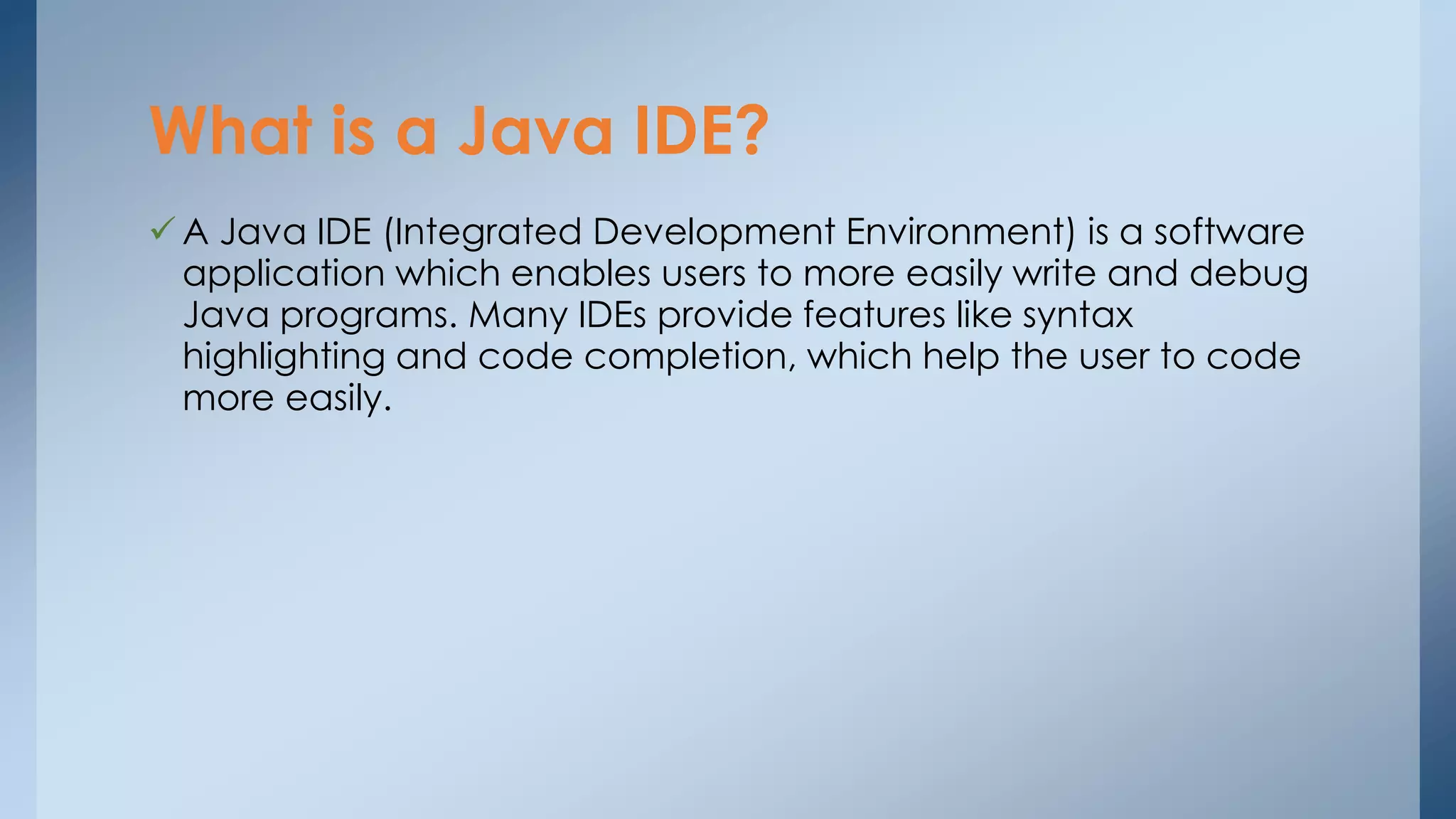 What is a Java IDE?

✓ A Java IDE (Integrated Development Environment) is a software application which enables users to more easily write and debug Java programs. Many IDEs provide features like syntax highlighting and code completion, which help the user to code more easily.